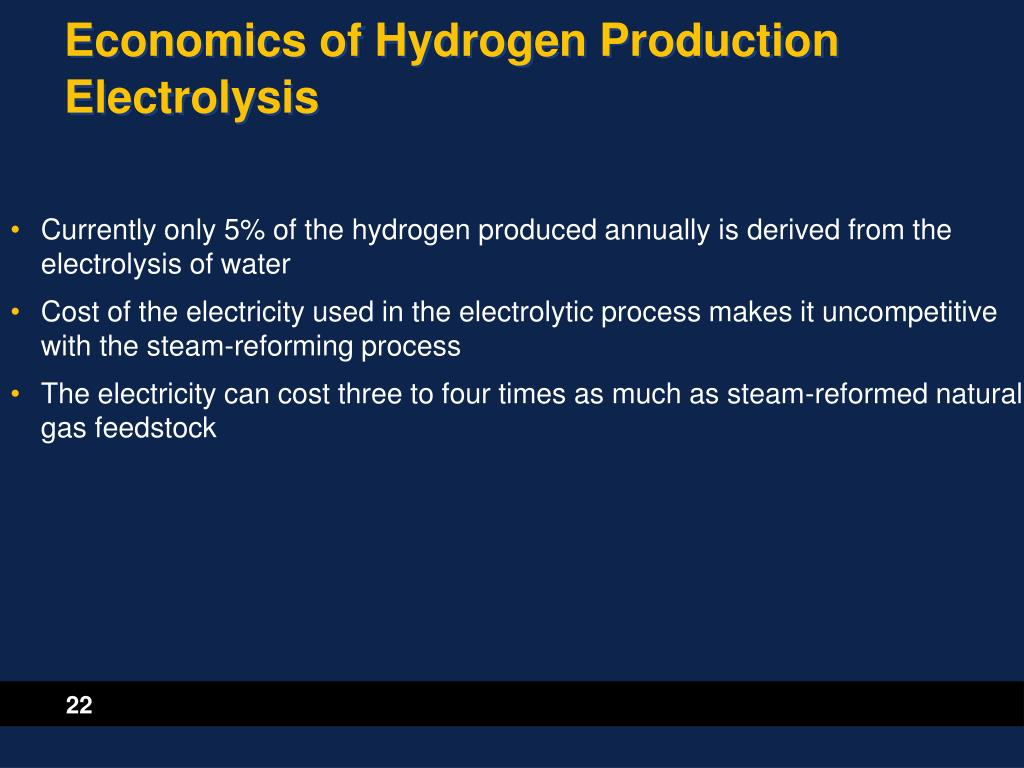 Economics of Hydrogen Production
Electrolysis

• Currently only 5% of the hydrogen produced annually is derived from the electrolysis of water

• Cost of the electricity used in the electrolytic process makes it uncompetitive with the steam-reforming process

• The electricity can cost three to four times as much as steam-reformed natural gas feedstock

22